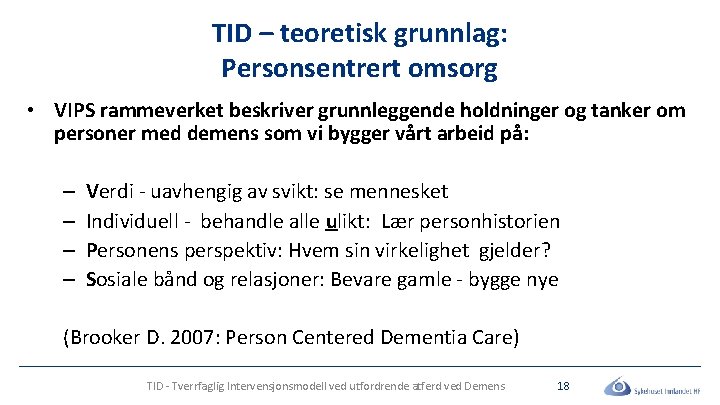 TID – teoretisk grunnlag: Personsentrert omsorg

• VIPS rammeverket beskriver grunnleggende holdninger og tanker om personer med demens som vi bygger vårt arbeid på:

– Verdi - uavhengig av svikt: se mennesket
– Individuell - behandle alle ulikt: Lær personhistorien
– Personens perspektiv: Hvem sin virkelighet gjelder?
– Sosiale bånd og relasjoner: Bevare gamle - bygge nye

(Brooker D. 2007: Person Centered Dementia Care)

TID - Tverrfaglig Intervensjonsmodell ved utfordrende atferd ved Demens 18

Sykehuset Innlandet HF